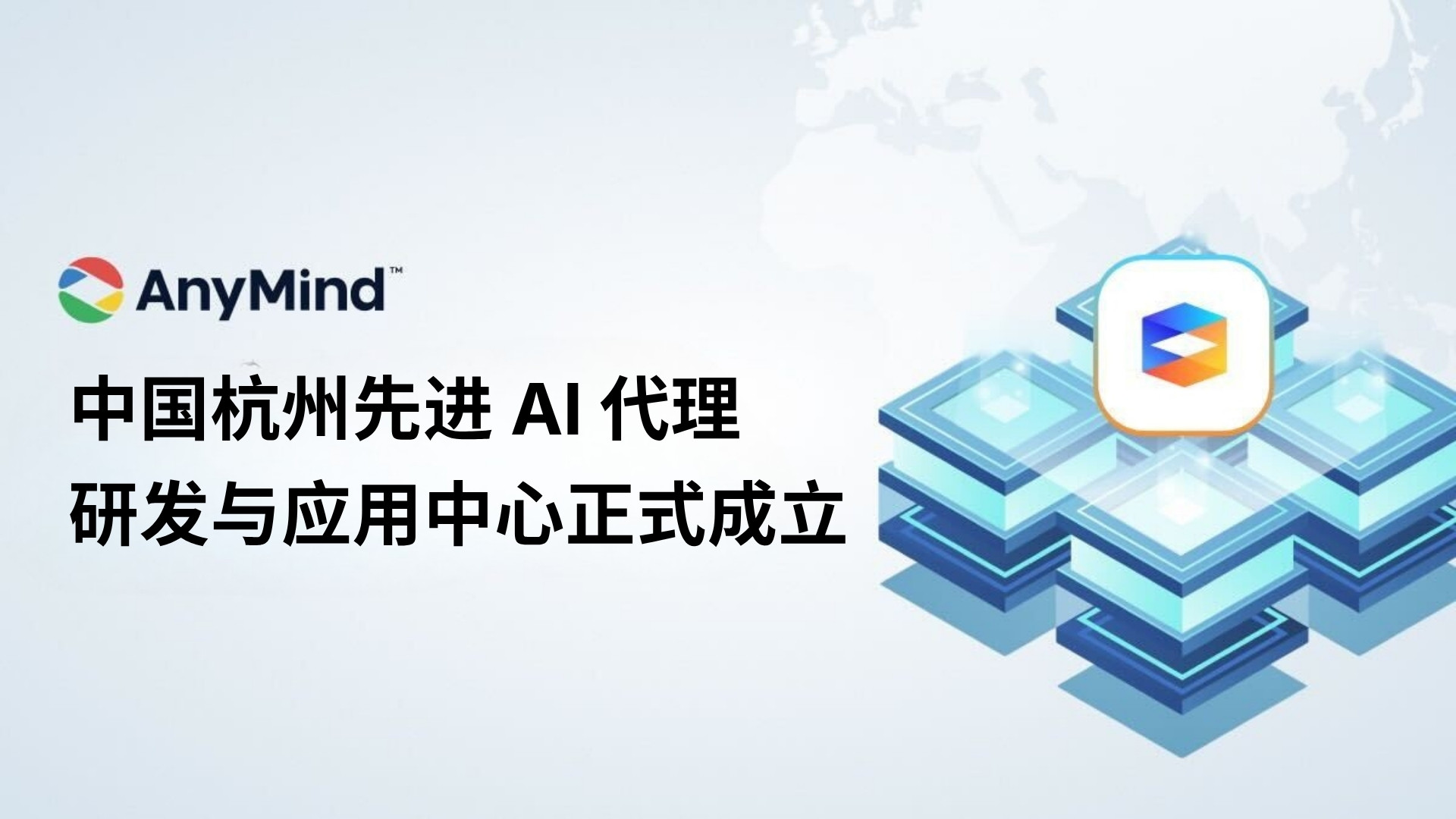 AnyMind™

中国杭州先进 AI 代理
研发与应用中心正式成立